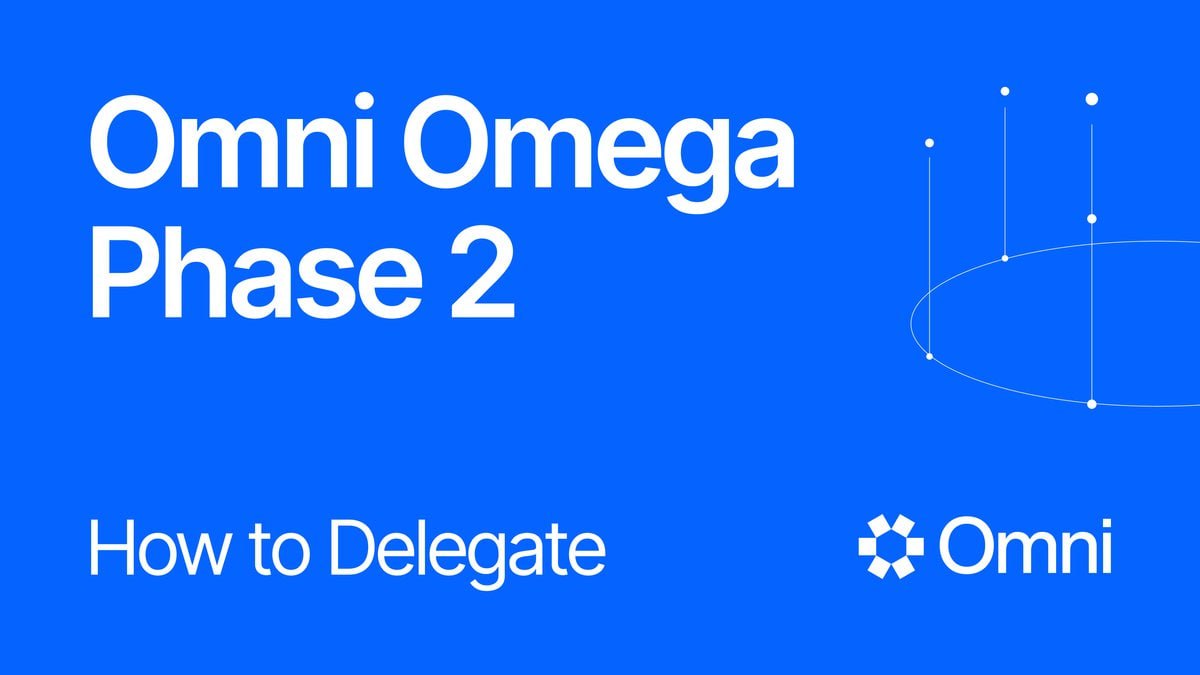 Omni Omega
Phase 2

How to Delegate

Omni